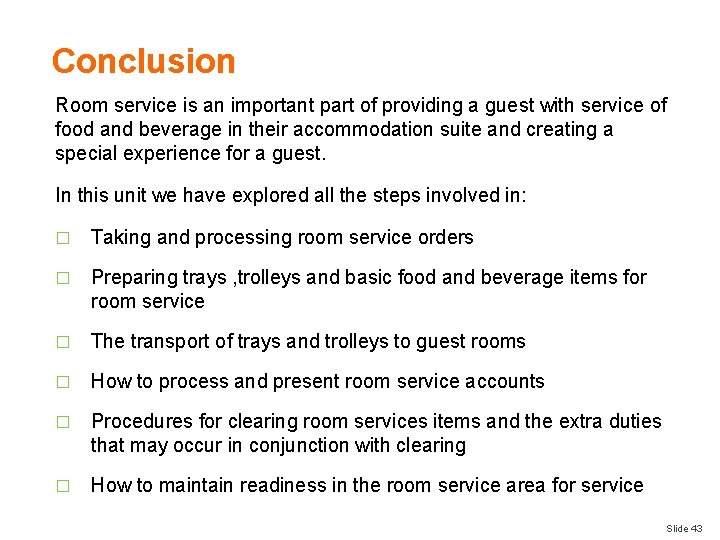 Conclusion

Room service is an important part of providing a guest with service of food and beverage in their accommodation suite and creating a special experience for a guest.

In this unit we have explored all the steps involved in:

□ Taking and processing room service orders

□ Preparing trays ,trolleys and basic food and beverage items for room service

□ The transport of trays and trolleys to guest rooms

□ How to process and present room service accounts

□ Procedures for clearing room services items and the extra duties that may occur in conjunction with clearing

□ How to maintain readiness in the room service area for service

Slide 43